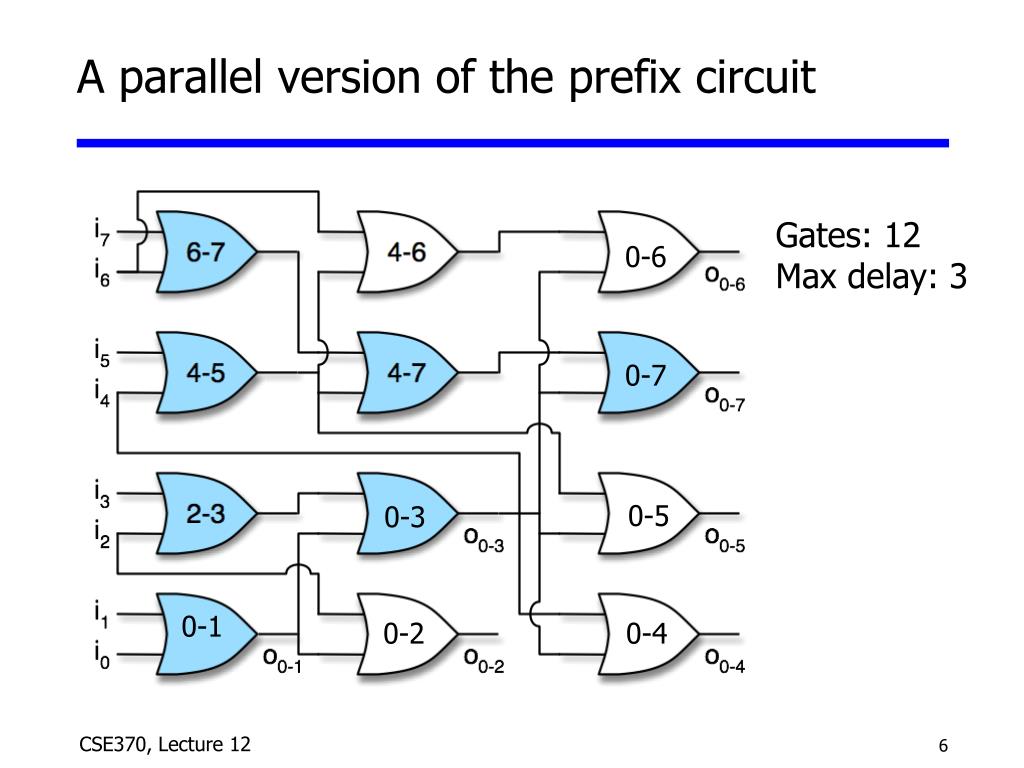 A parallel version of the prefix circuit

$i_7$
$i_6$
6-7
4-6
0-6
$o_{0-6}$

Gates: 12
Max delay: 3

$i_5$
$i_4$
4-5
4-7
0-7
$o_{0-7}$

$i_3$
$i_2$
2-3
0-3
$o_{0-3}$
0-5
$o_{0-5}$

$i_1$
$i_0$
0-1
$o_{0-1}$
0-2
$o_{0-2}$
0-4
$o_{0-4}$

CSE370, Lecture 12

6